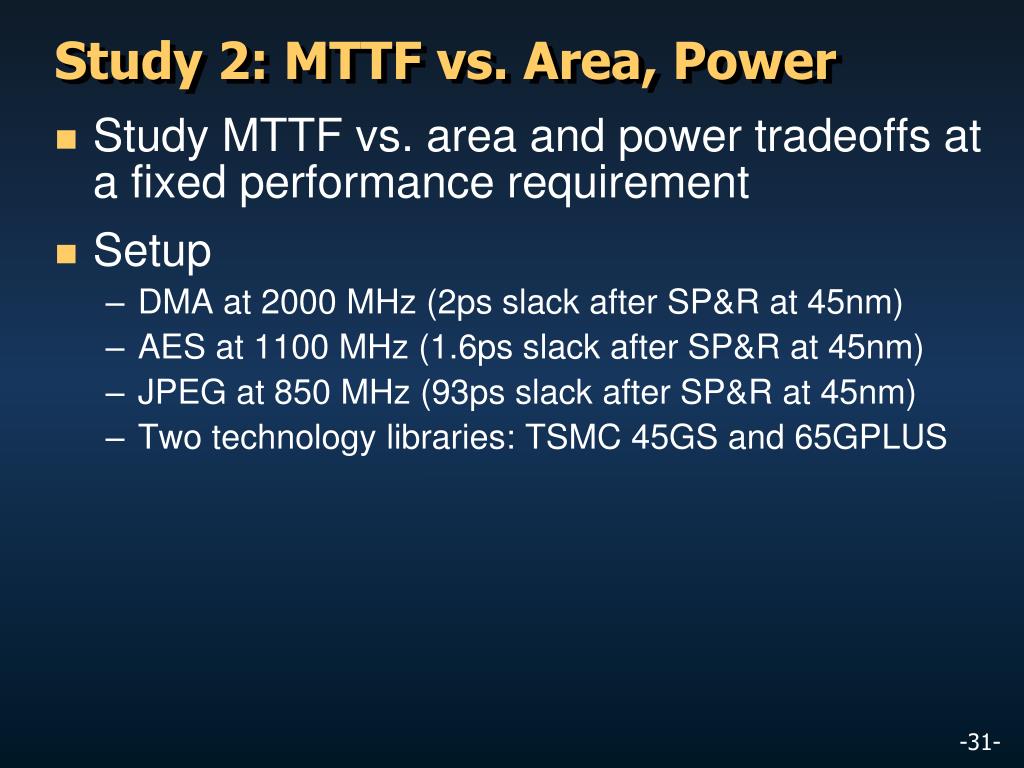 Study 2: MTTF vs. Area, Power

• Study MTTF vs. area and power tradeoffs at a fixed performance requirement

• Setup

– DMA at 2000 MHz (2ps slack after SP&R at 45nm)
– AES at 1100 MHz (1.6ps slack after SP&R at 45nm)
– JPEG at 850 MHz (93ps slack after SP&R at 45nm)
– Two technology libraries: TSMC 45GS and 65GPLUS

-31-